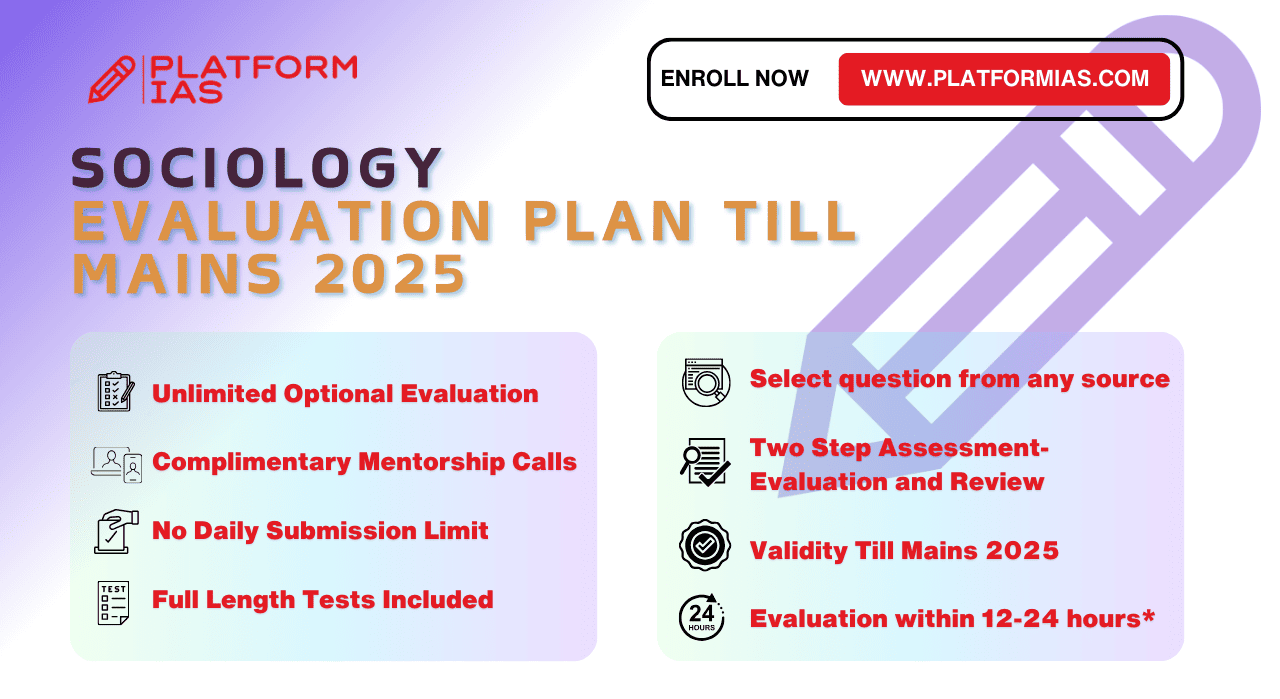 PLATFORM IAS

ENROLL NOW
WWW.PLATFORMIAS.COM

SOCIOLOGY
EVALUATION PLAN TILL MAINS 2025

Unlimited Optional Evaluation

Complimentary Mentorship Calls

No Daily Submission Limit

TEST
Full Length Tests Included

Select question from any source

Two Step Assessment- Evaluation and Review

Validity Till Mains 2025

24 HOURS
Evaluation within 12-24 hours*